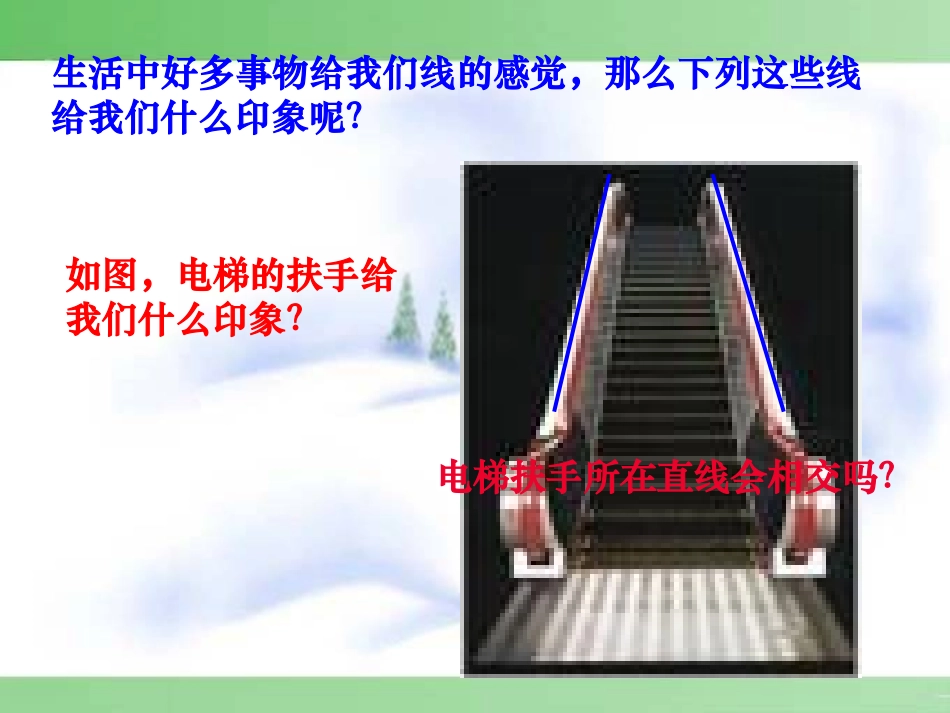 生活中好多事物给我们线的感觉，那么下列这些线给我们什么印象呢?

如图，电梯的扶手给我们什么印象?

电梯扶手所在直线会相交吗?